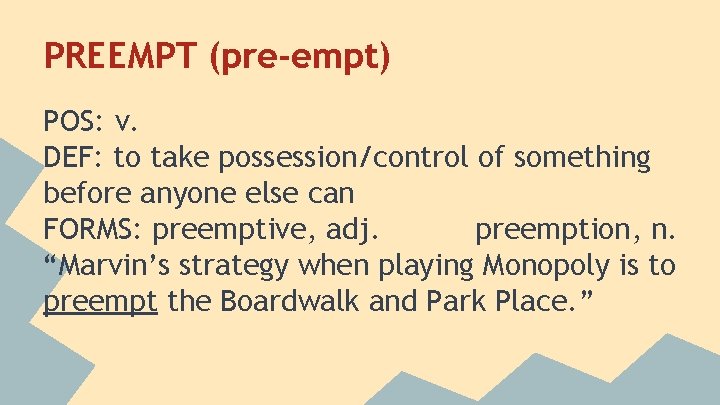 PREEMPT (pre-empt)

POS: v.
DEF: to take possession/control of something before anyone else can
FORMS: preemptive, adj. preemption, n.
“Marvin’s strategy when playing Monopoly is to preempt the Boardwalk and Park Place.”